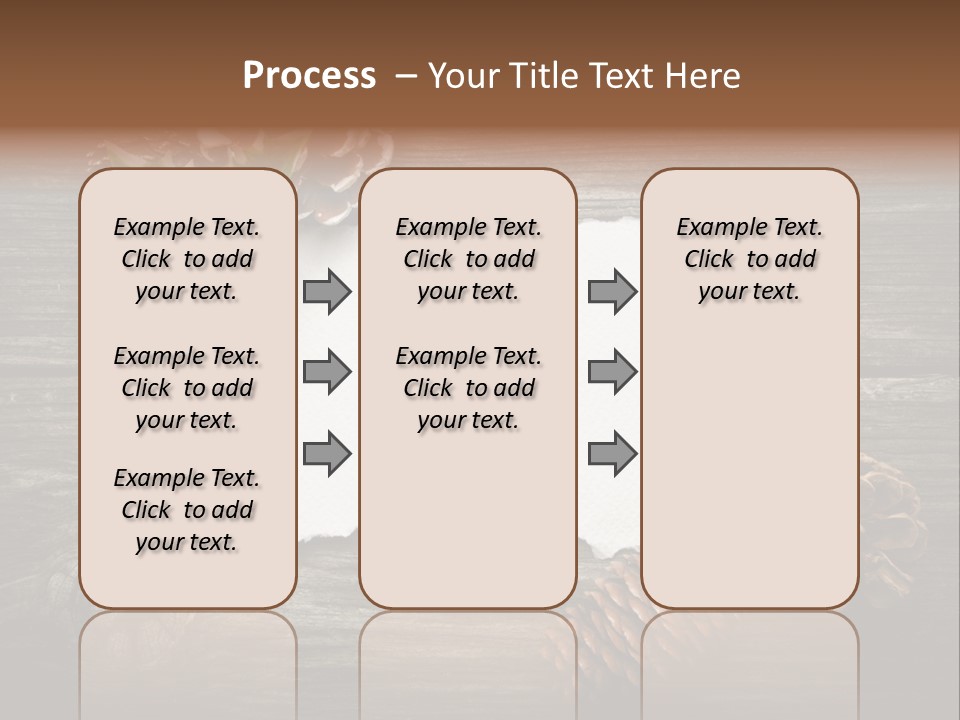 Process – Your Title Text Here

Example Text. Click to add your text.

Example Text. Click to add your text.

Example Text. Click to add your text.

Example Text. Click to add your text.

Example Text. Click to add your text.

Example Text. Click to add your text.